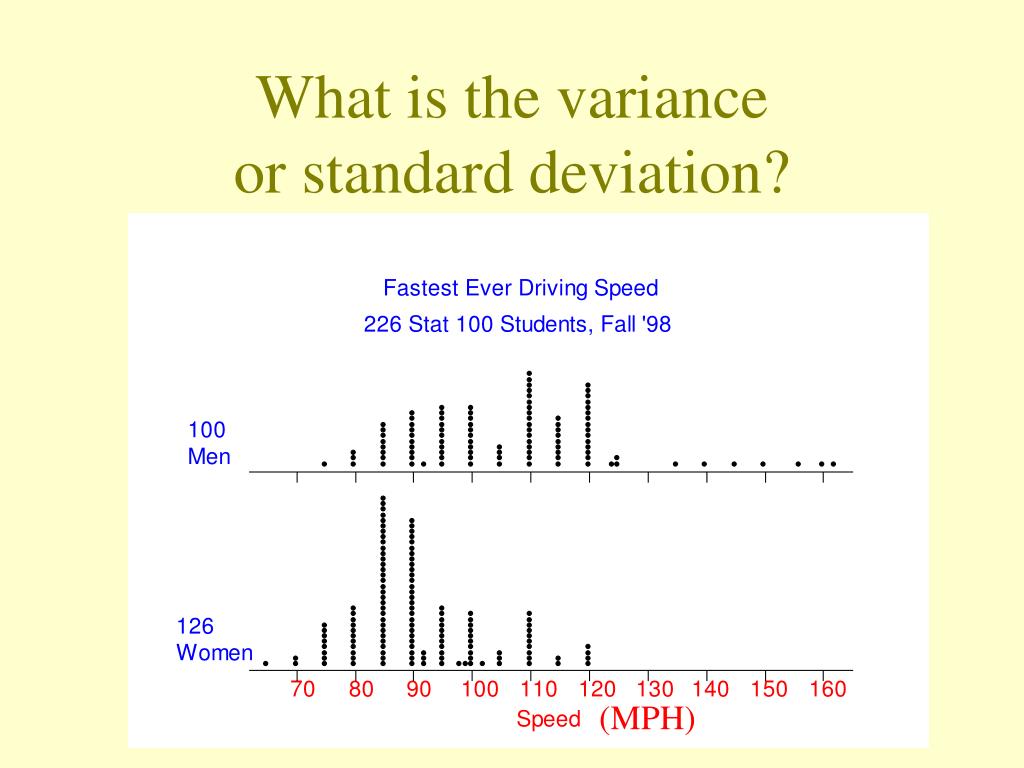 What is the variance or standard deviation?

Fastest Ever Driving Speed
226 Stat 100 Students, Fall '98

100 Men

126 Women

70 80 90 100 110 120 130 140 150 160
Speed (MPH)